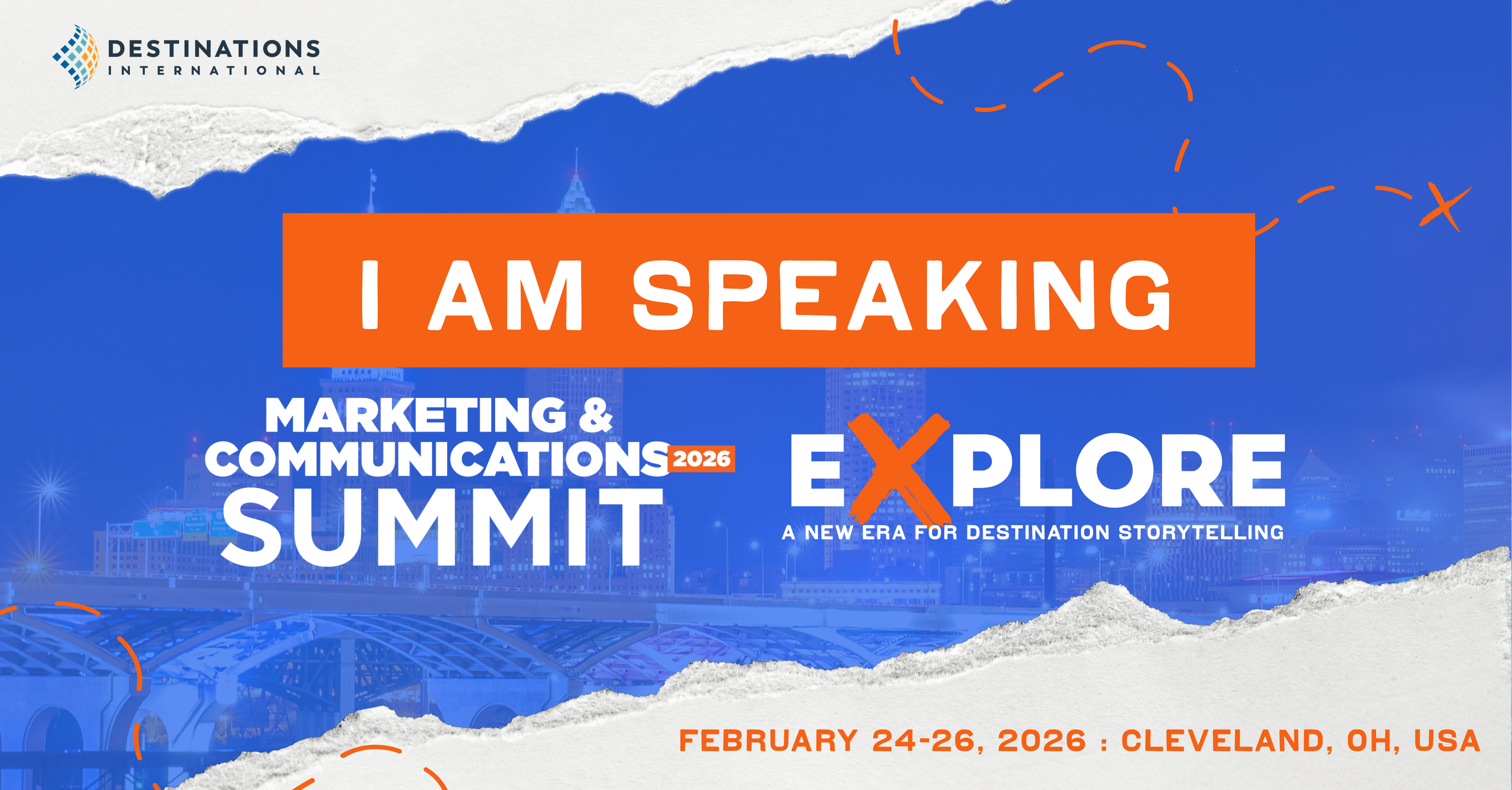 DESTINATIONS
INTERNATIONAL

I AM SPEAKING

MARKETING &
COMMUNICATIONS 2026
SUMMIT

EXPLORE
A NEW ERA FOR DESTINATION STORYTELLING

FEBRUARY 24-26, 2026 : CLEVELAND, OH, USA